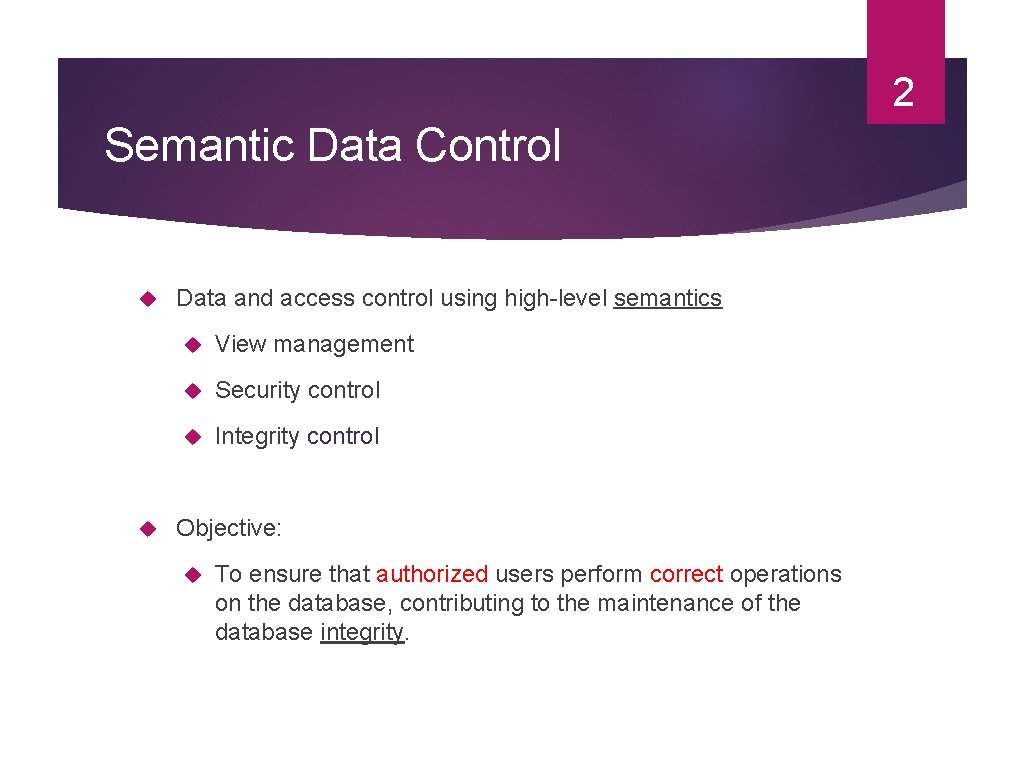 2

Semantic Data Control

Data and access control using high-level semantics

View management

Security control

Integrity control

Objective:

To ensure that authorized users perform correct operations on the database, contributing to the maintenance of the database integrity.